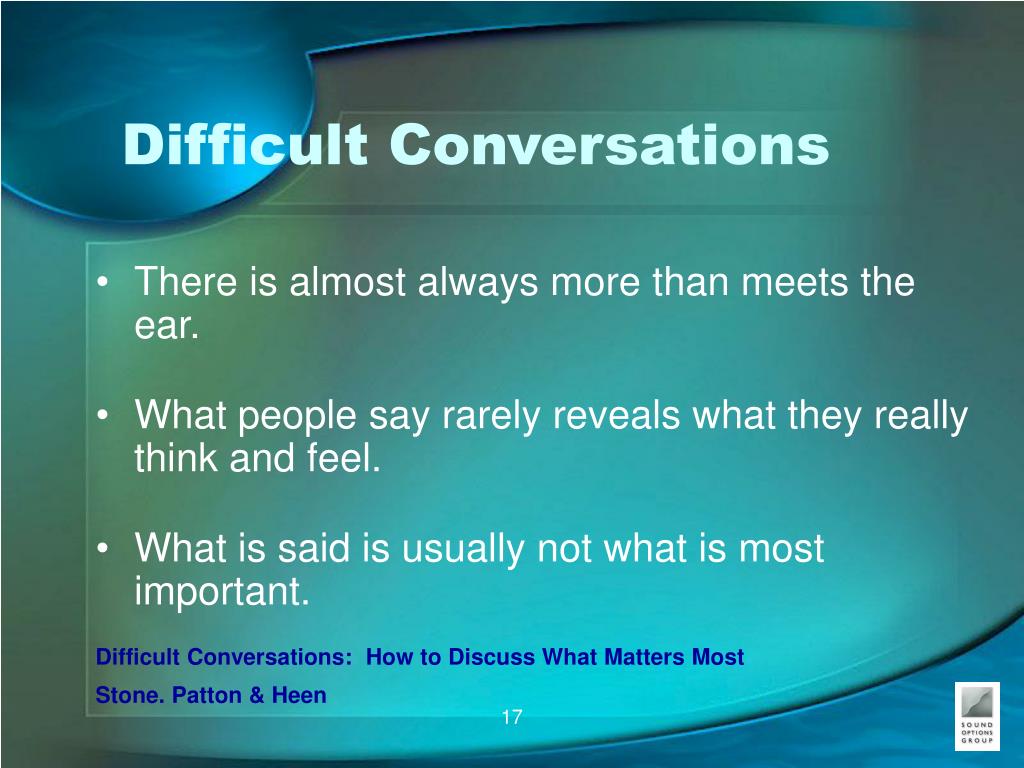 Difficult Conversations

• There is almost always more than meets the ear.

• What people say rarely reveals what they really think and feel.

• What is said is usually not what is most important.

Difficult Conversations: How to Discuss What Matters Most

Stone. Patton & Heen

17

SOUND OPTIONS GROUP